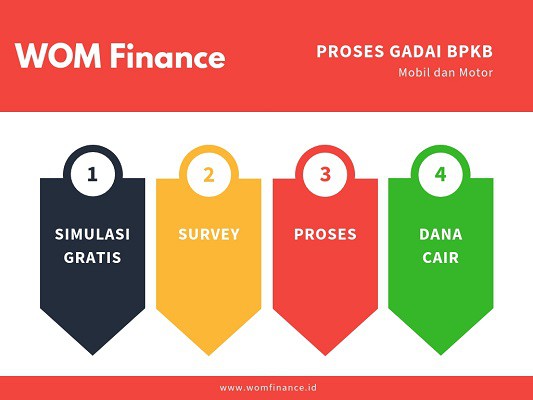 WOM Finance

PROSES GADAI BPKB
Mobil dan Motor

1
SIMULASI GRATIS

2
SURVEY

3
PROSES

4
DANA CAIR

www.womfinance.id